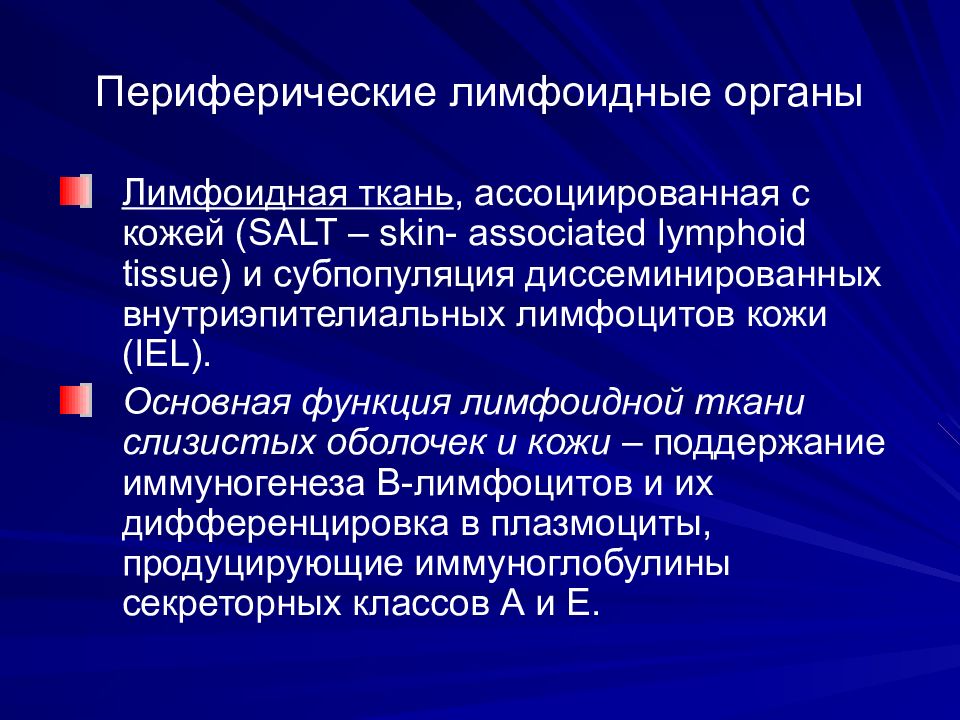 Периферические лимфоидные органы

Лимфоидная ткань, ассоциированная с кожей (SALT – skin- associated lymphoid tissue) и субпопуляция диссеминированных внутриэпителиальных лимфоцитов кожи (IEL).

Основная функция лимфоидной ткани слизистых оболочек и кожи – поддержание иммуногенеза В-лимфоцитов и их дифференцировка в плазмоциты, продуцирующие иммуноглобулины секреторных классов А и Е.